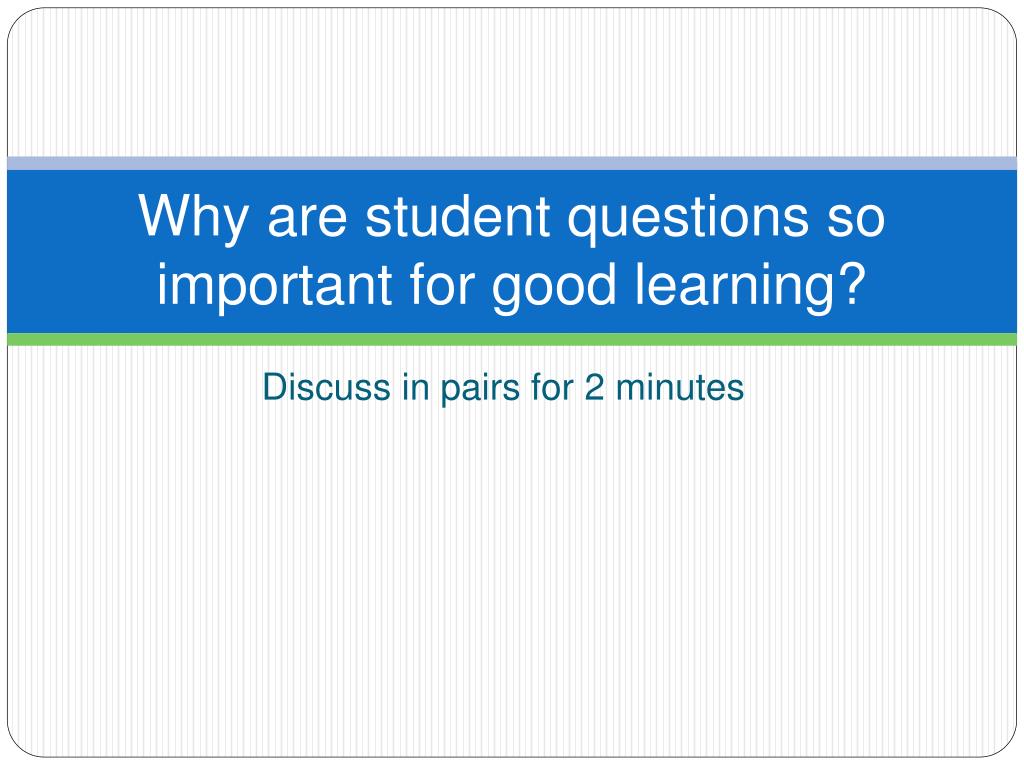 Why are student questions so important for good learning?

Discuss in pairs for 2 minutes